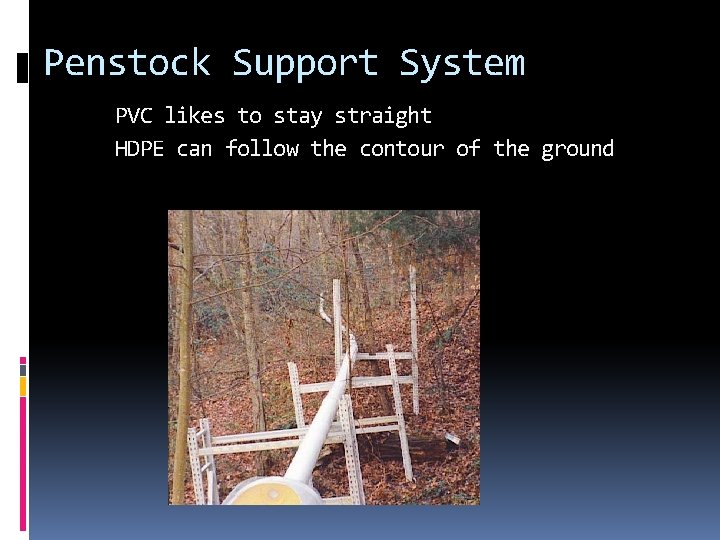 Penstock Support System

PVC likes to stay straight
HDPE can follow the contour of the ground